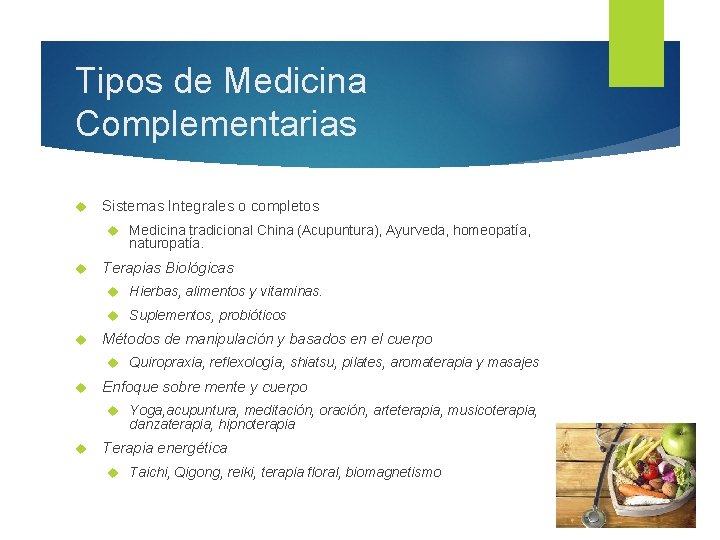 Tipos de Medicina Complementarias

Sistemas Integrales o completos

Medicina tradicional China (Acupuntura), Ayurveda, homeopatía, naturopatía.

Terapias Biológicas

Hierbas, alimentos y vitaminas.

Suplementos, probióticos

Métodos de manipulación y basados en el cuerpo

Quiropraxia, reflexología, shiatsu, pilates, aromaterapia y masajes

Enfoque sobre mente y cuerpo

Yoga,acupuntura, meditación, oración, arteterapia, musicoterapia, danzaterapia, hipnoterapia

Terapia energética

Taichi, Qigong, reiki, terapia floral, biomagnetismo